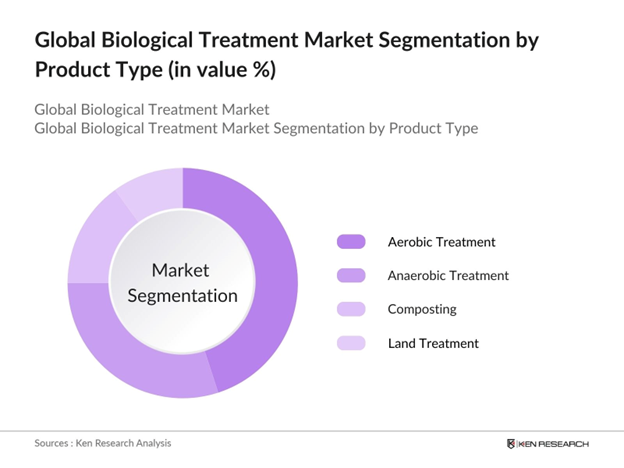 Global Biological Treatment Market Segmentation by Product Type (in value %)

Global Biological Treatment Market
Global Biological Treatment Market Segmentation by Product Type

Market Segmentation

Aerobic Treatment
Anaerobic Treatment
Composting
Land Treatment

Sources : Ken Research Analysis

KEN RESEARCH